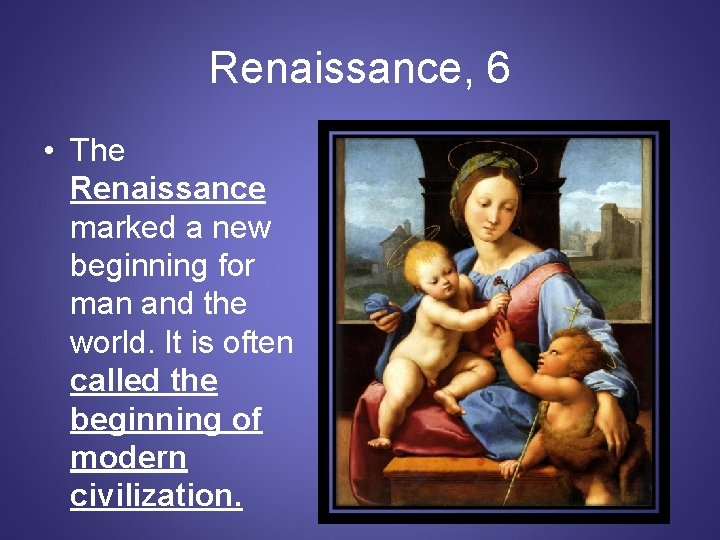 Renaissance, 6

• The Renaissance marked a new beginning for man and the world. It is often called the beginning of modern civilization.